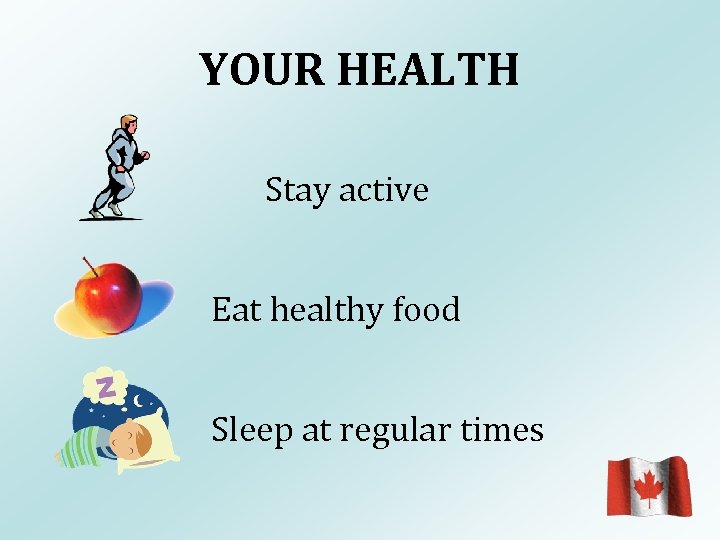 YOUR HEALTH

Stay active

Eat healthy food

Z

Sleep at regular times